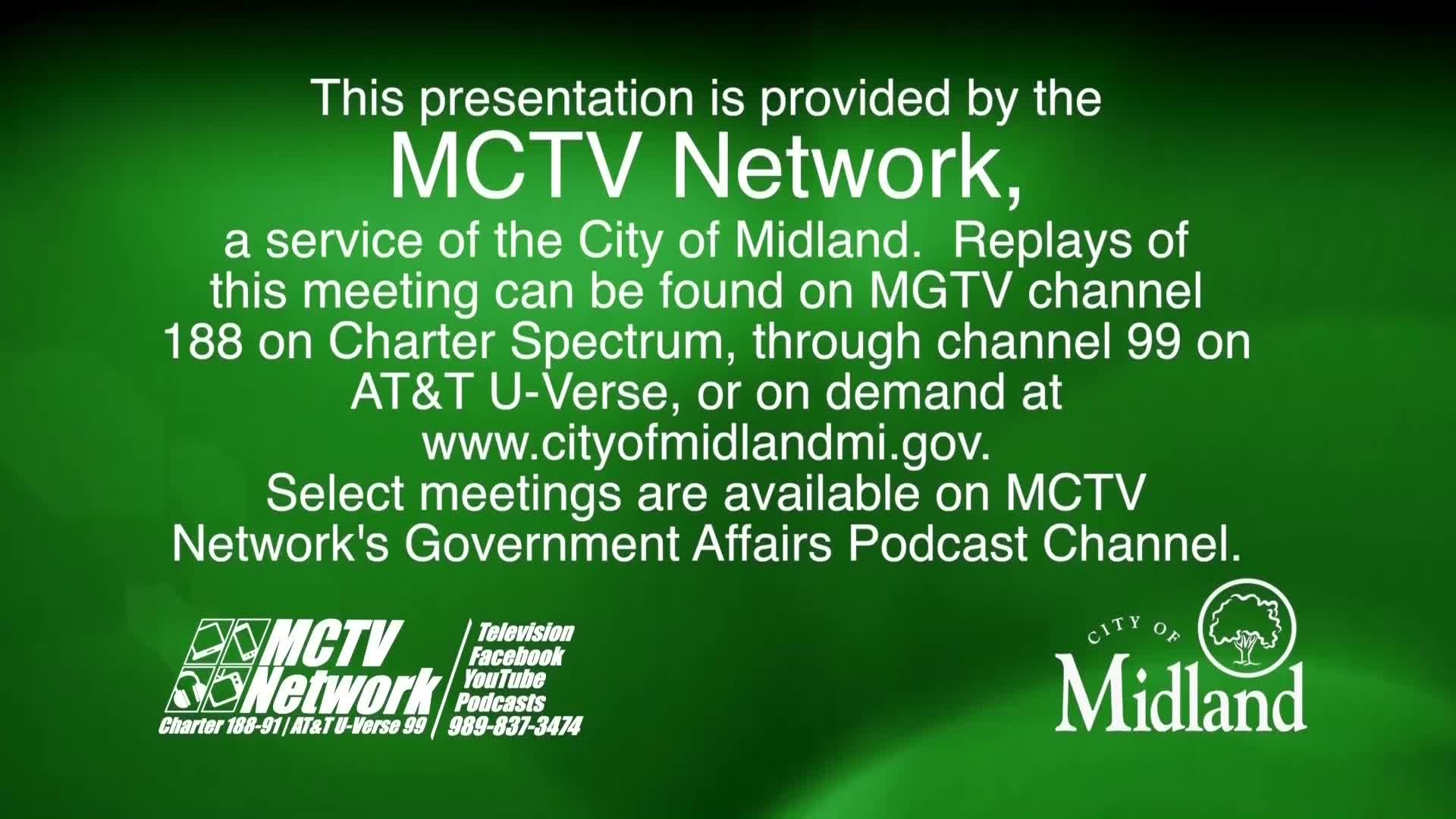 This presentation is provided by the
MCTV Network,
a service of the City of Midland. Replays of this meeting can be found on MGTV channel 188 on Charter Spectrum, through channel 99 on AT&T U-Verse, or on demand at www.cityofmidlandmi.gov. Select meetings are available on MCTV Network's Government Affairs Podcast Channel.

MCTV Network
Charter 188-91 | AT&T U-Verse 99
Television
Facebook
YouTube
Podcasts
989-837-3474

CITY OF
Midland